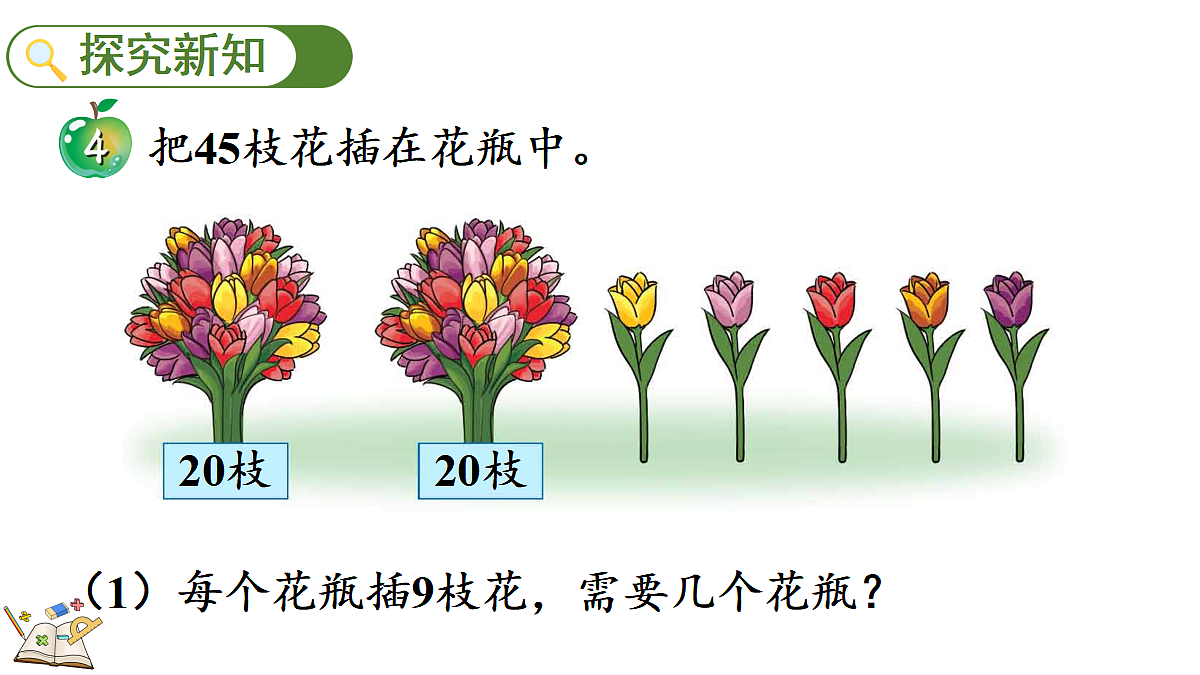 探究新知

4 把45枝花插在花瓶中。

20枝

20枝

（1）每个花瓶插9枝花，需要几个花瓶？